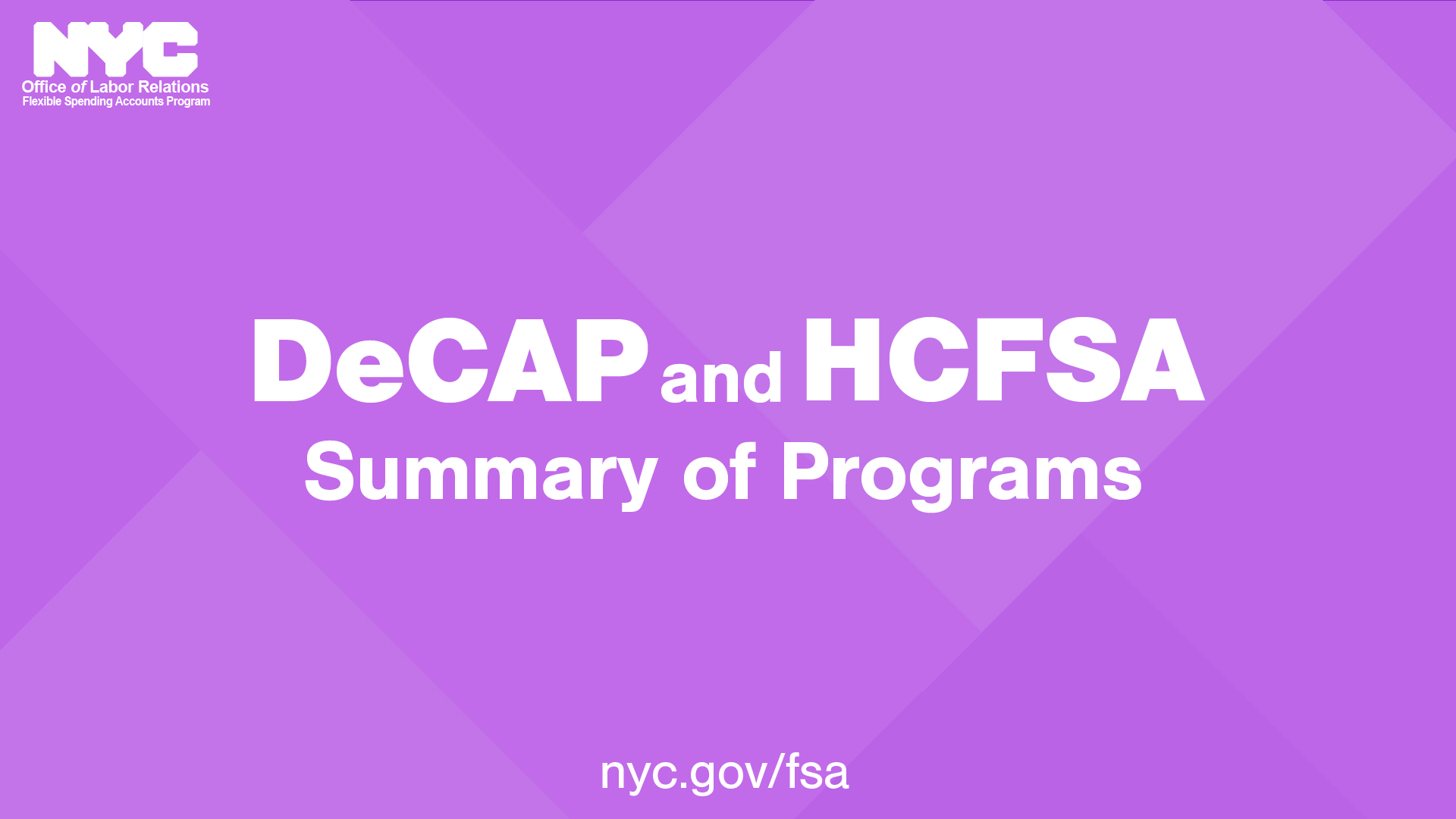 NYC
Office of Labor Relations
Flexible Spending Accounts Program

DeCAP and HCFSA
Summary of Programs

nyc.gov/fsa